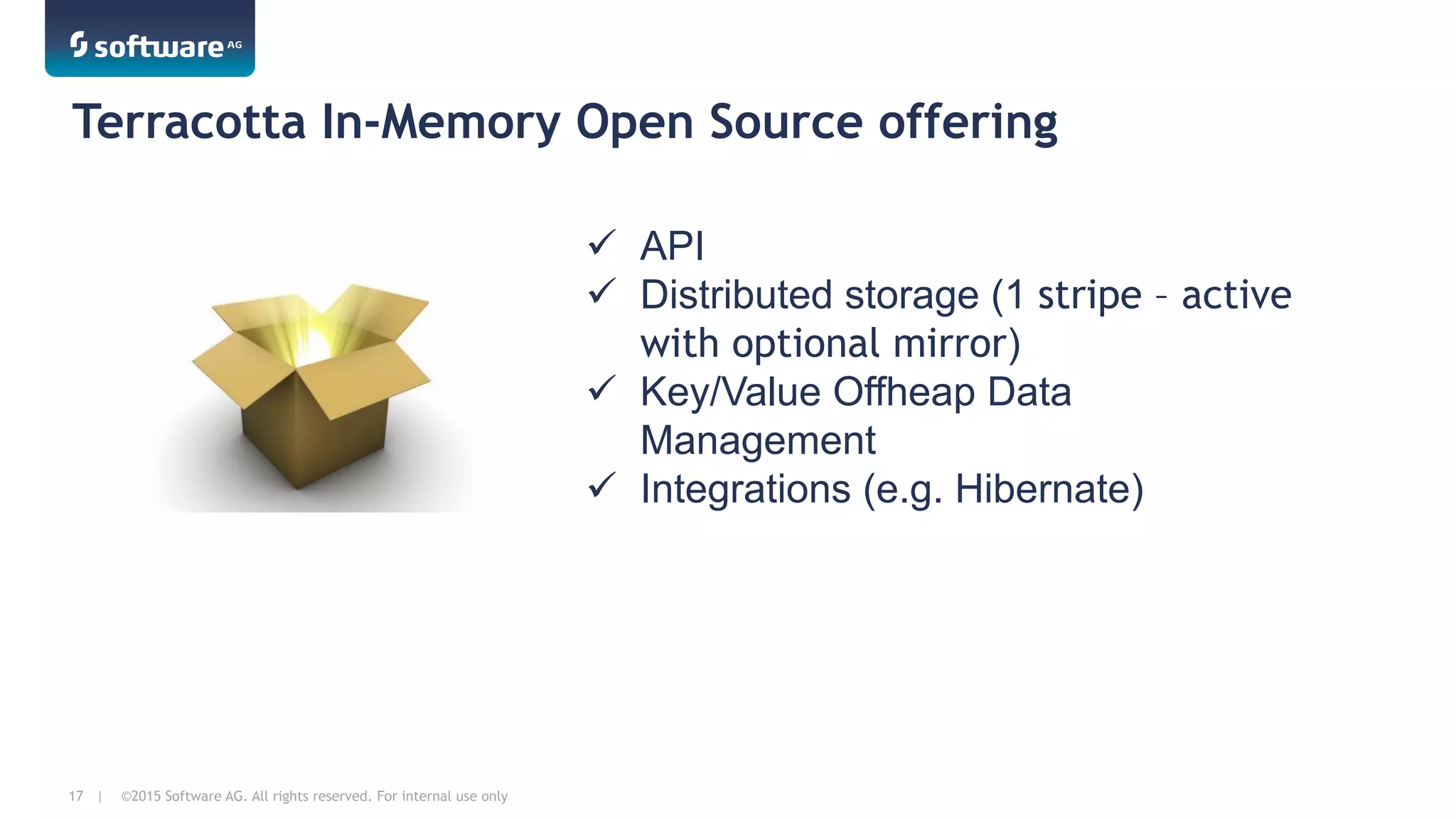 software AG

Terracotta In-Memory Open Source offering

✓ API
✓ Distributed storage (1 stripe - active with optional mirror)
✓ Key/Value Offheap Data Management
✓ Integrations (e.g. Hibernate)

17 | ©2015 Software AG. All rights reserved. For internal use only